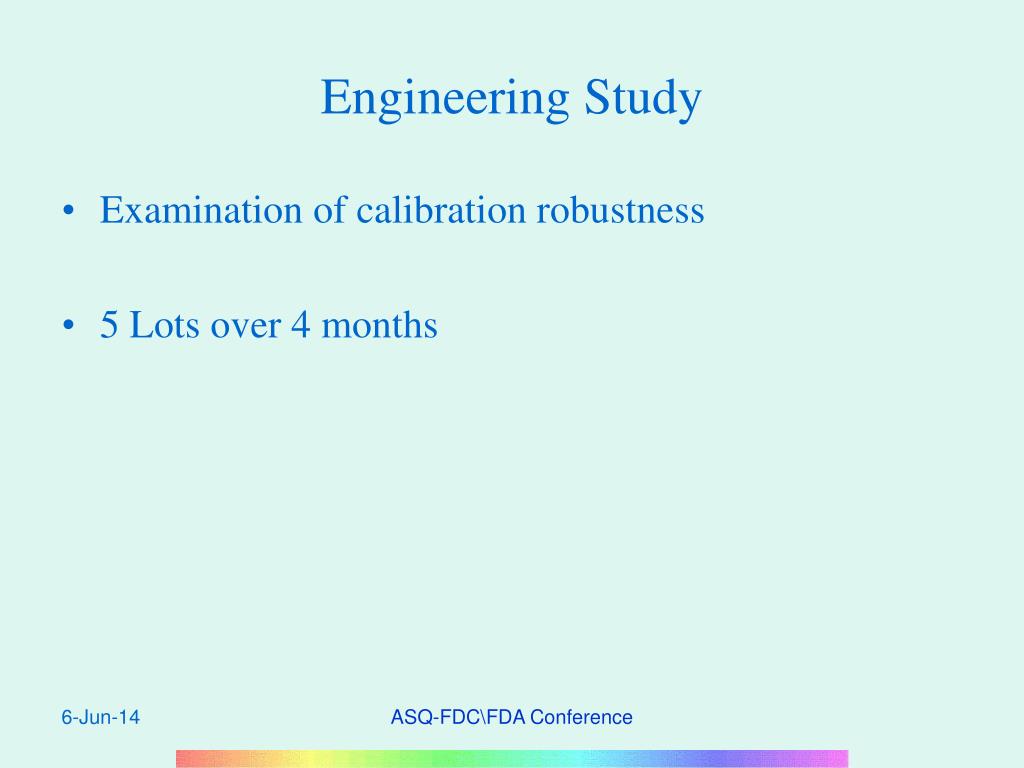 Engineering Study

• Examination of calibration robustness

• 5 Lots over 4 months

6-Jun-14

ASQ-FDC\FDA Conference